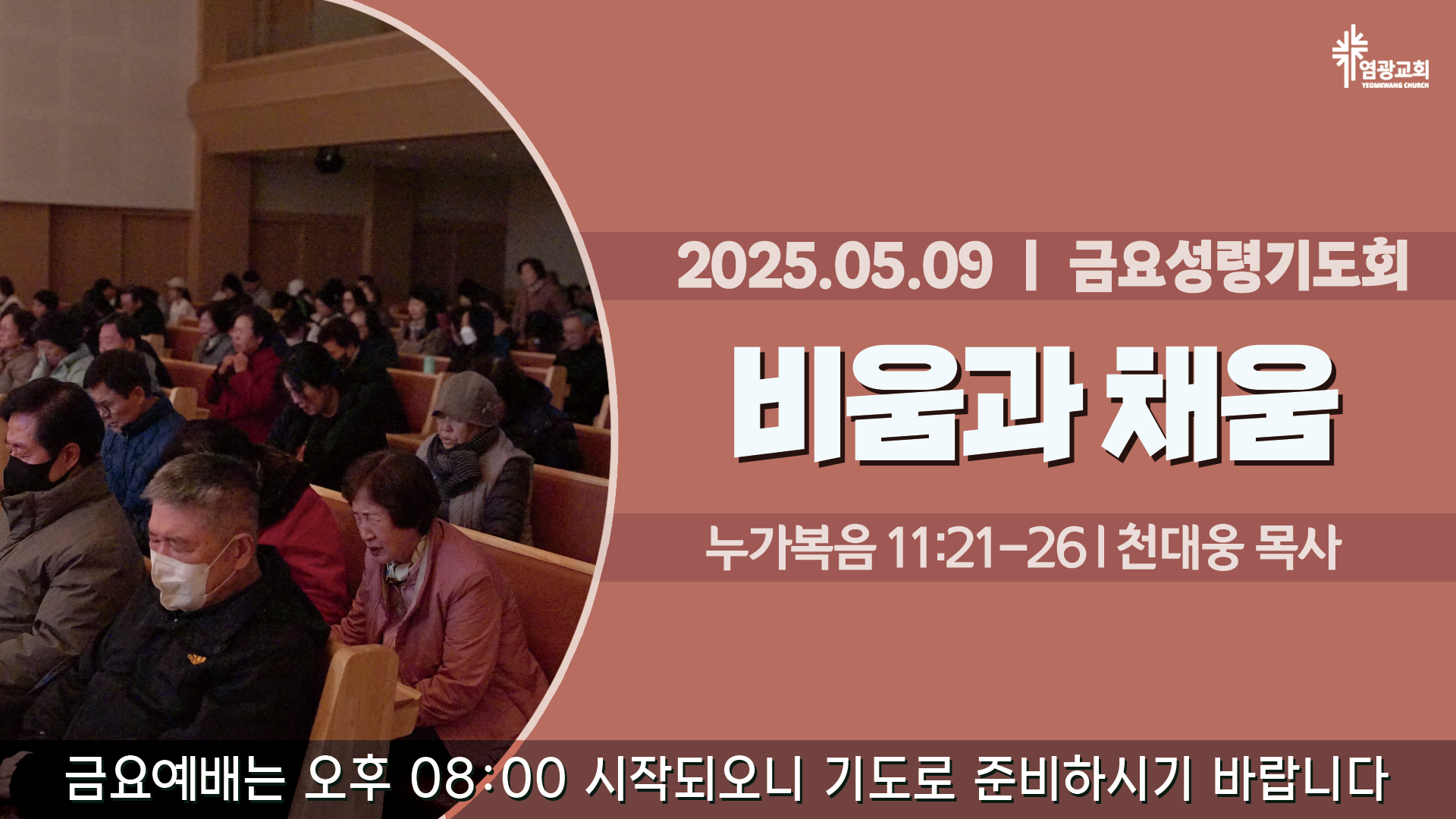 염광교회
YEOMKWANG CHURCH

2025.05.09 | 금요성령기도회

비움과 채움

누가복음 11:21-26 | 천대웅 목사

금요예배는 오후 08:00 시작되오니 기도로 준비하시기 바랍니다